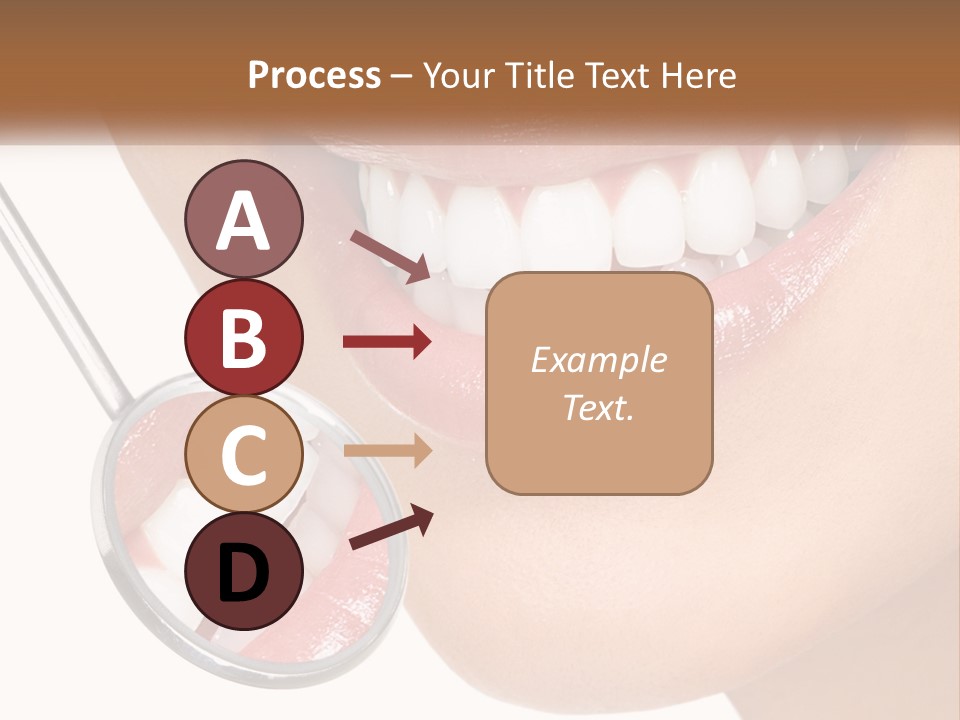 Process – Your Title Text Here

A

B

C

D

Example Text.